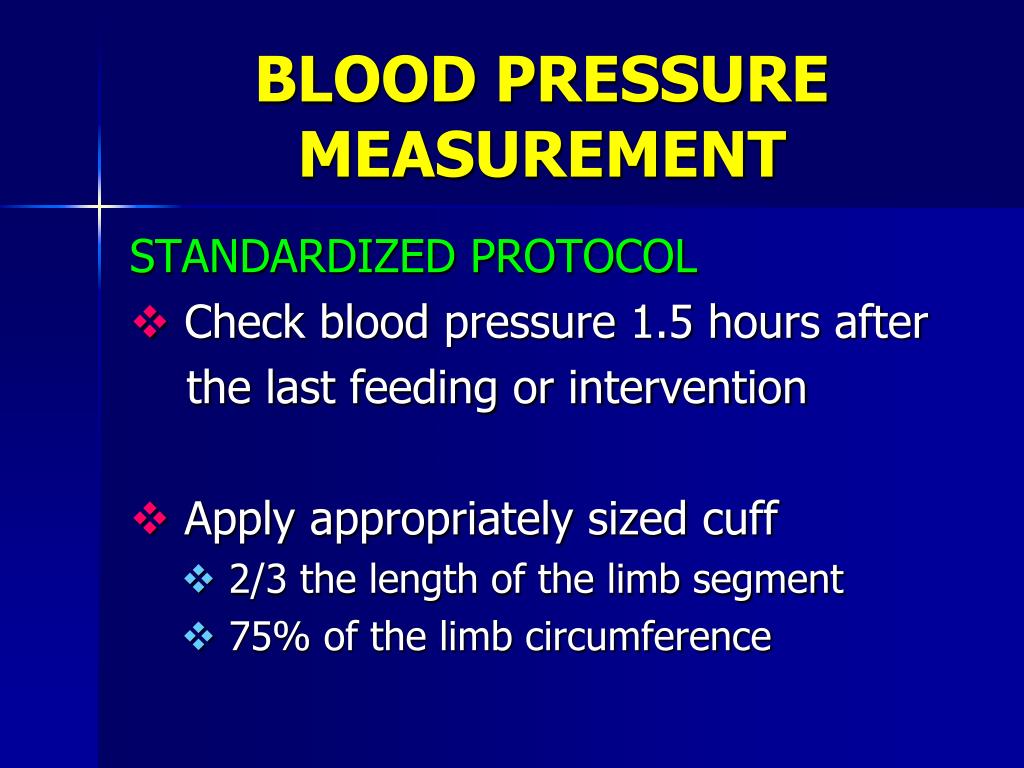 BLOOD PRESSURE MEASUREMENT

STANDARDIZED PROTOCOL

❖ Check blood pressure 1.5 hours after the last feeding or intervention

❖ Apply appropriately sized cuff

❖ 2/3 the length of the limb segment

❖ 75% of the limb circumference